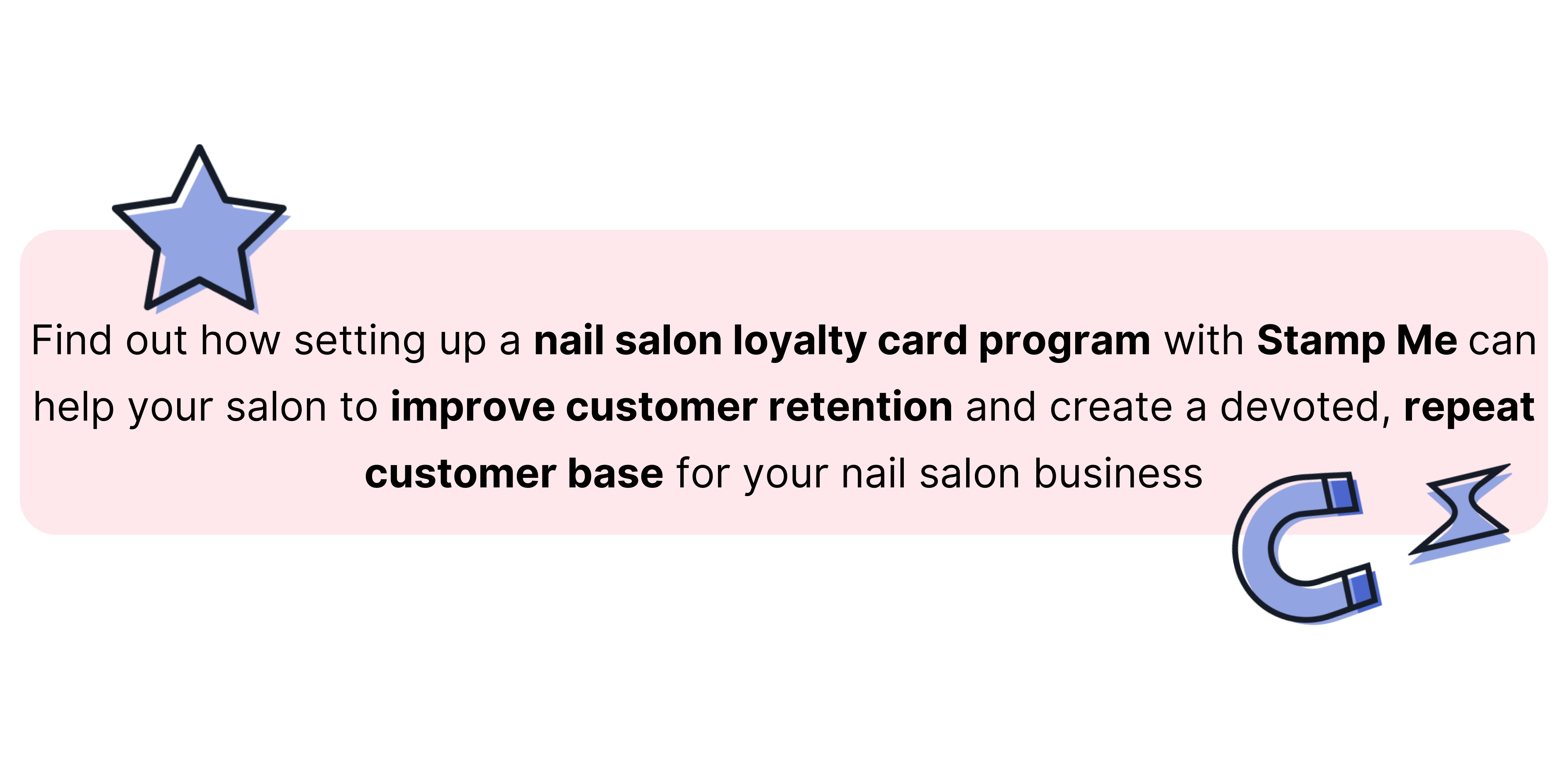 Find out how setting up a nail salon loyalty card program with Stamp Me can help your salon to improve customer retention and create a devoted, repeat customer base for your nail salon business